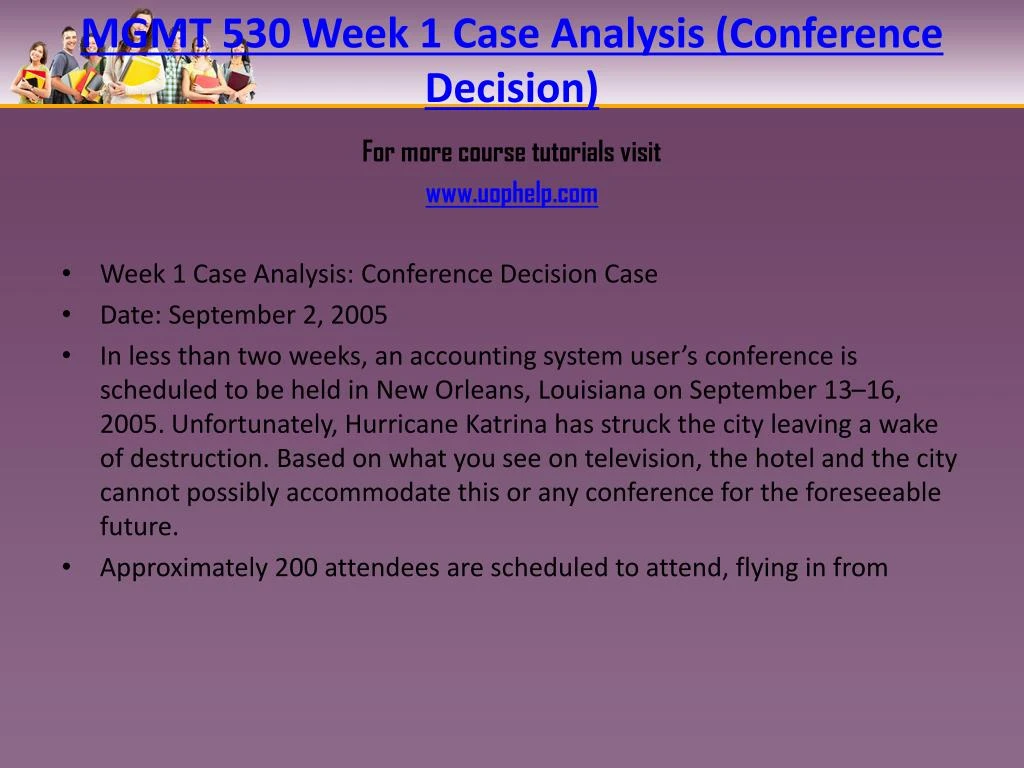 MGMT 530 Week 1 Case Analysis (Conference Decision)

For more course tutorials visit
www.uophelp.com

• Week 1 Case Analysis: Conference Decision Case
• Date: September 2, 2005
• In less than two weeks, an accounting system user's conference is scheduled to be held in New Orleans, Louisiana on September 13–16, 2005. Unfortunately, Hurricane Katrina has struck the city leaving a wake of destruction. Based on what you see on television, the hotel and the city cannot possibly accommodate this or any conference for the foreseeable future.
• Approximately 200 attendees are scheduled to attend, flying in from